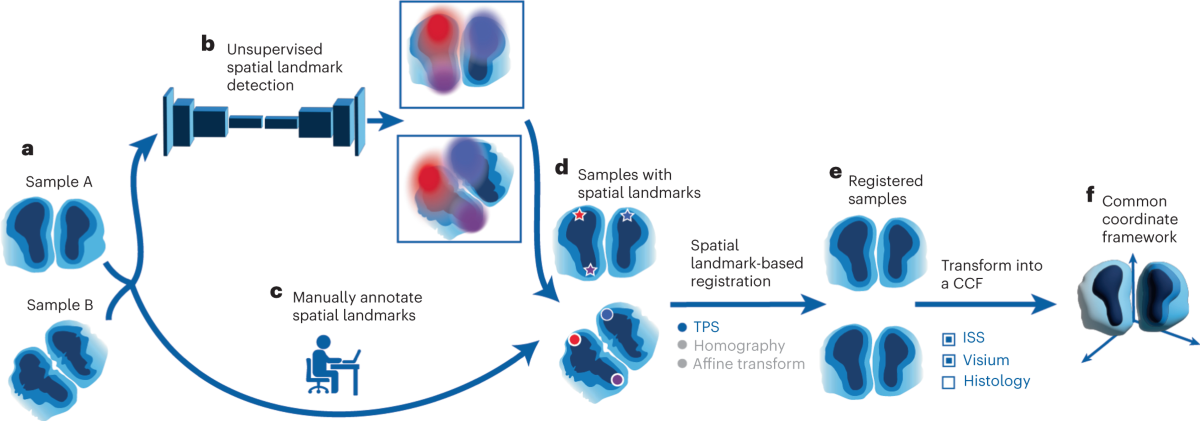 a
Sample A
Sample B

b Unsupervised spatial landmark detection

c Manually annotate spatial landmarks

d Samples with spatial landmarks

Spatial landmark-based registration

TPS
Homography
Affine transform

e Registered samples

Transform into a CCF

ISS
Visium
Histology

f Common coordinate framework